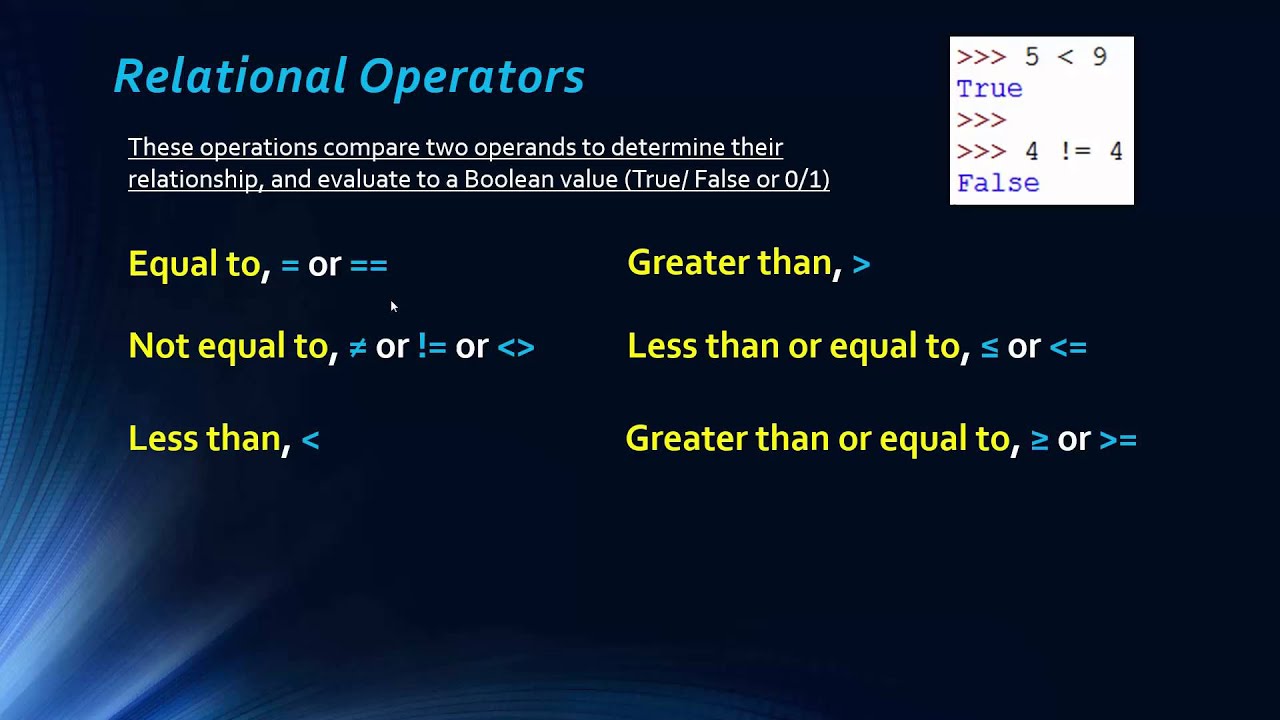 Relational Operators

>>> 5 < 9
True
>>>
>>> 4 != 4
False

These operations compare two operands to determine their relationship, and evaluate to a Boolean value (True/ False or 0/1)

Equal to, = or ==

Not equal to, ≠ or != or <>

Less than, <

Greater than, >

Less than or equal to, ≤ or <=

Greater than or equal to, ≥ or >=